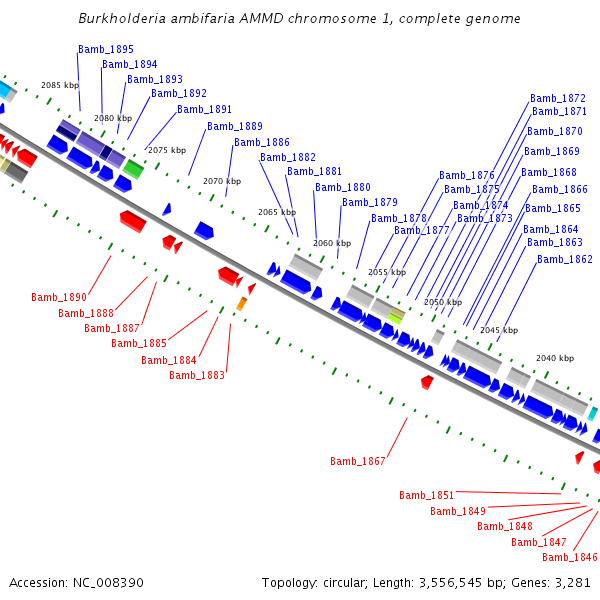 Burkholderia ambifaria AMMD chromosome 1, complete genome

Bamb_1895
Bamb_1894
Bamb_1893
Bamb_1892
Bamb_1891
Bamb_1889
Bamb_1886
Bamb_1882
Bamb_1881
Bamb_1880
Bamb_1879
Bamb_1878
Bamb_1877
Bamb_1876
Bamb_1875
Bamb_1874
Bamb_1873
Bamb_1872
Bamb_1871
Bamb_1870
Bamb_1869
Bamb_1868
Bamb_1866
Bamb_1865
Bamb_1864
Bamb_1863
Bamb_1862

2085 kbp
2080 kbp
2075 kbp
2070 kbp
2065 kbp
2060 kbp
2055 kbp
2050 kbp
2045 kbp
2040 kbp

Bamb_1890
Bamb_1888
Bamb_1887
Bamb_1885
Bamb_1884
Bamb_1883
Bamb_1867
Bamb_1851
Bamb_1849
Bamb_1848
Bamb_1847
Bamb_1846

Accession: NC_008390
Topology: circular; Length: 3,556,545 bp; Genes: 3,281